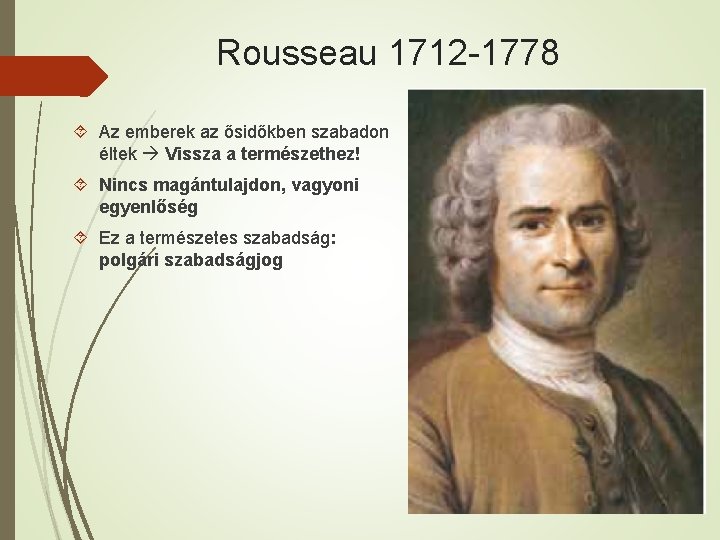 Rousseau 1712-1778

Az emberek az ősidőkben szabadon éltek → Vissza a természethez!

Nincs magántulajdon, vagyoni egyenlőség

Ez a természetes szabadság: polgári szabadságjog